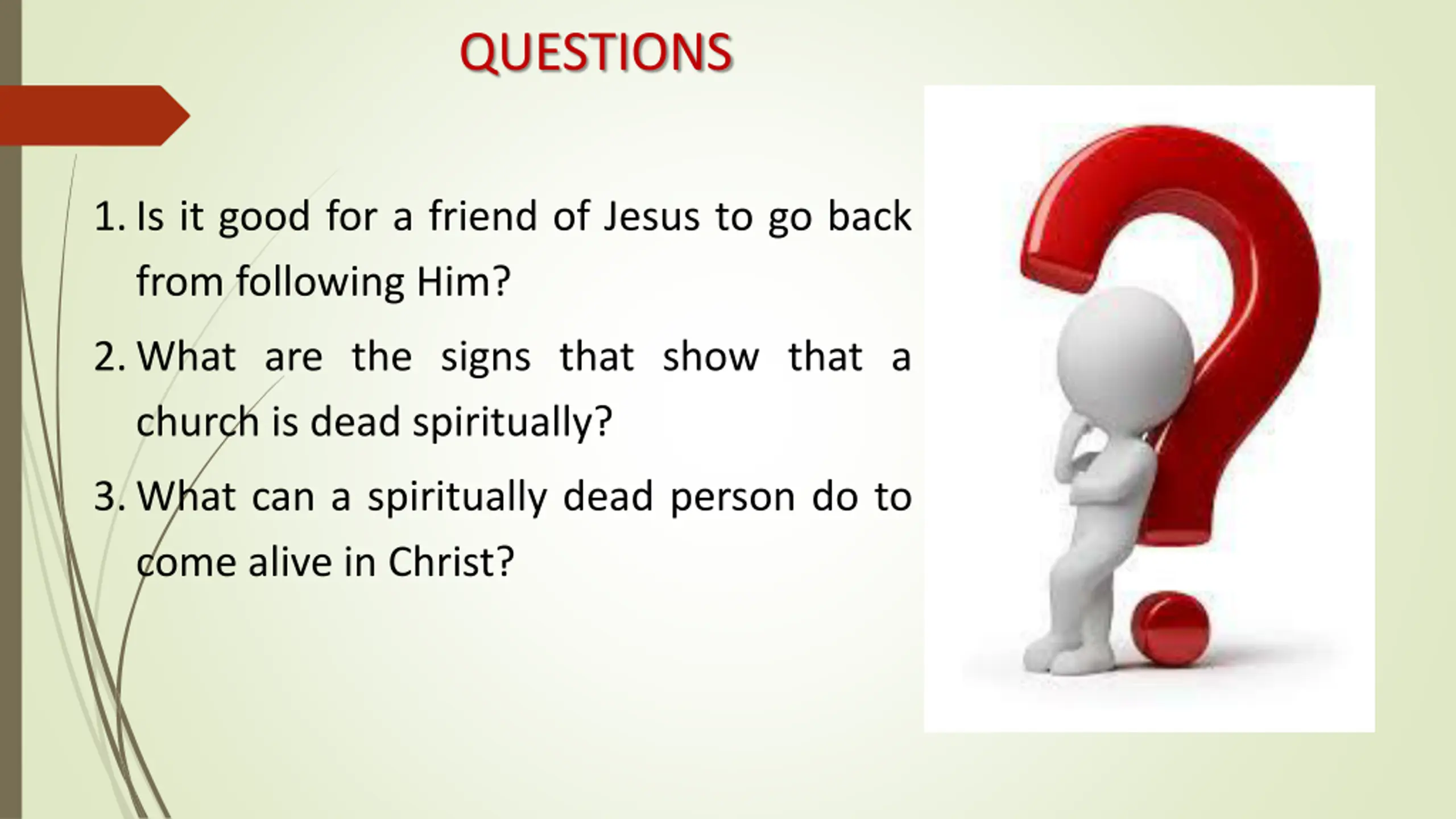 QUESTIONS

1. Is it good for a friend of Jesus to go back from following Him?

2. What are the signs that show that a church is dead spiritually?

3. What can a spiritually dead person do to come alive in Christ?